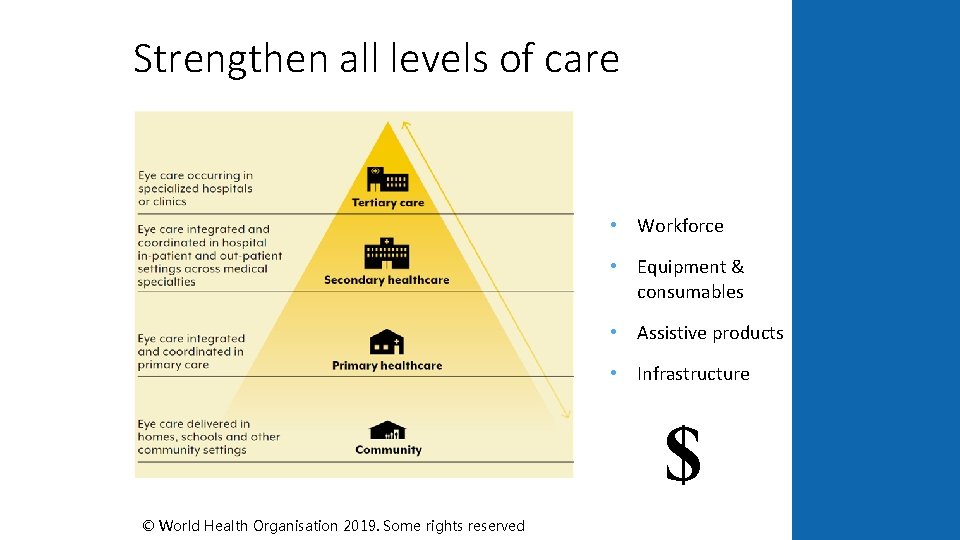 Strengthen all levels of care

Eye care occurring in specialized hospitals or clinics

Tertiary care

Eye care integrated and coordinated in hospital in-patient and out-patient settings across medical specialties

Secondary healthcare

Eye care integrated and coordinated in primary care

Primary healthcare

Eye care delivered in homes, schools and other community settings

Community

• Workforce

• Equipment & consumables

• Assistive products

• Infrastructure

$

© World Health Organisation 2019. Some rights reserved